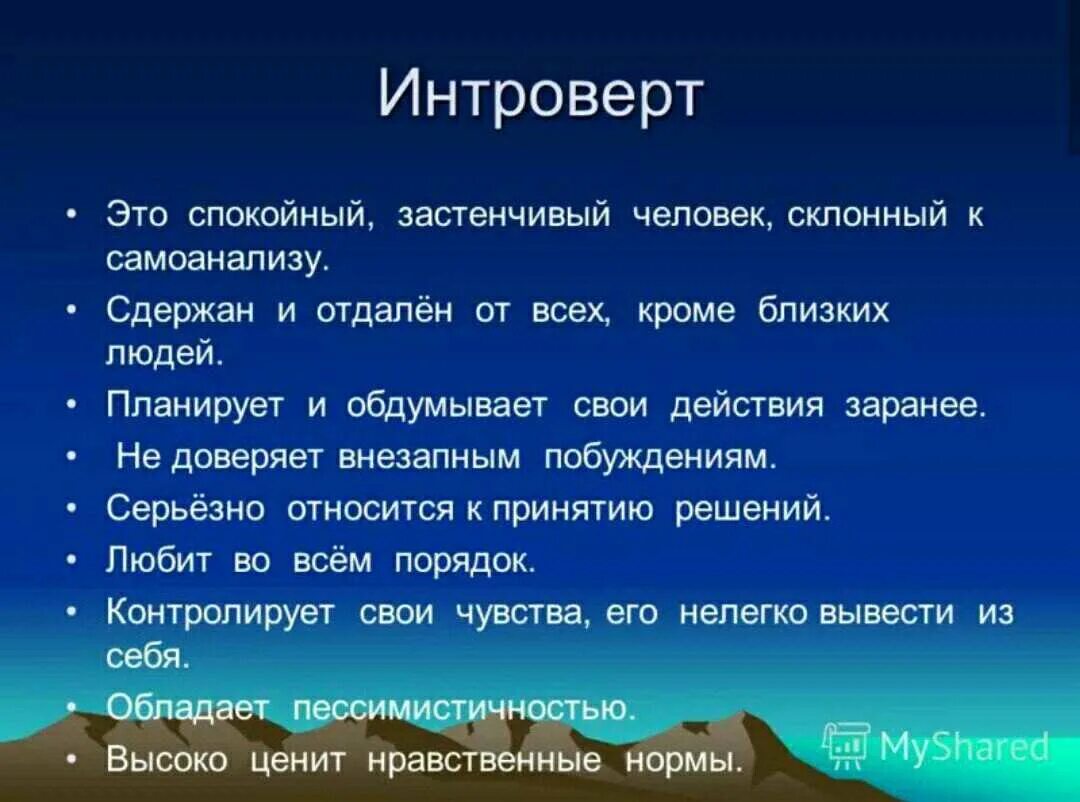 Интроверт

• Это спокойный, застенчивый человек, склонный к самоанализу.
• Сдержан и отдалён от всех, кроме близких людей.
• Планирует и обдумывает свои действия заранее.
• Не доверяет внезапным побуждениям.
• Серьёзно относится к принятию решений.
• Любит во всём порядок.
• Контролирует свои чувства, его нелегко вывести из себя.
• Обладает пессимистичностью.
• Высоко ценит нравственные нормы.

MyShared